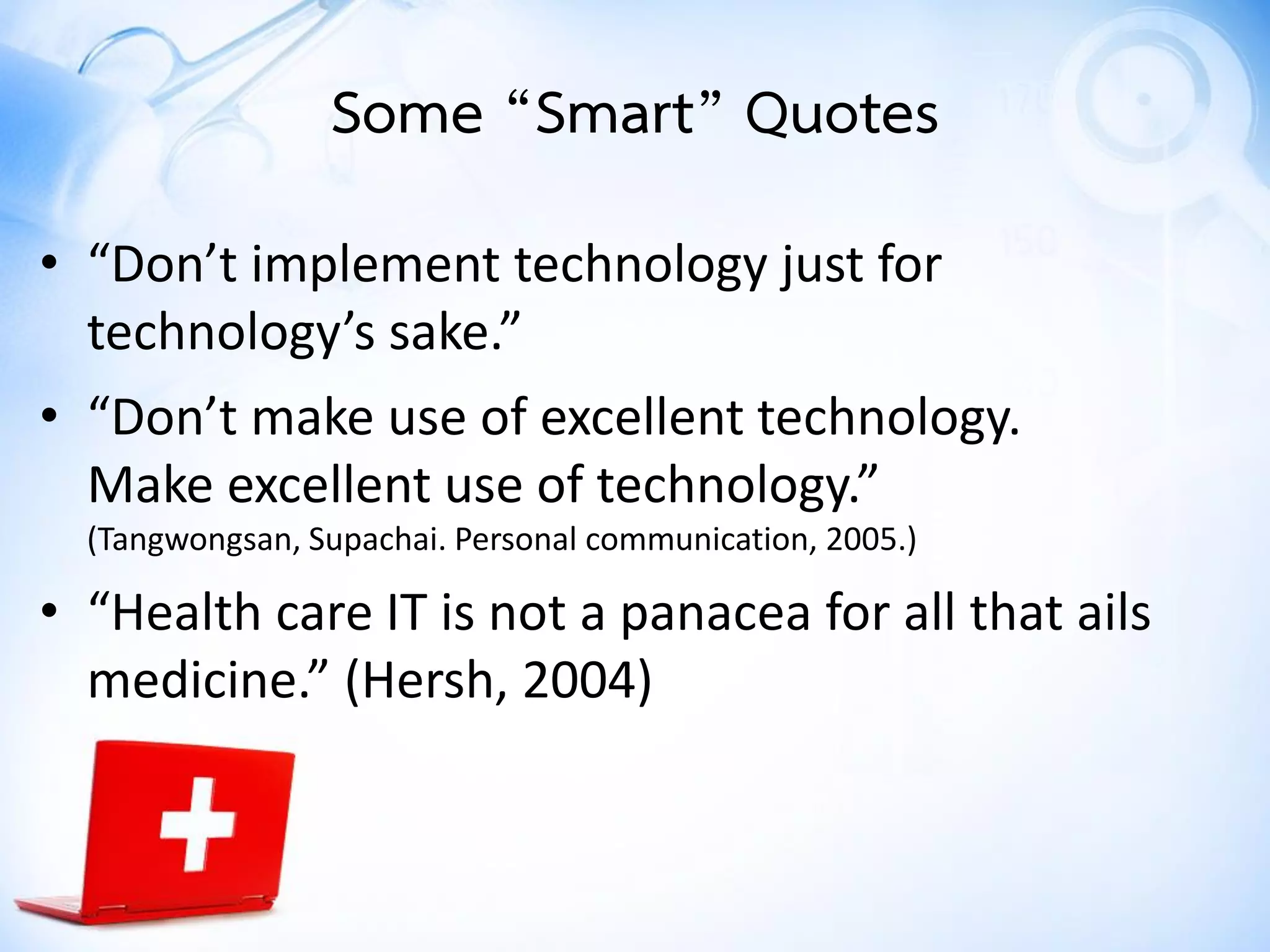 Some “Smart” Quotes

• “Don’t implement technology just for technology’s sake.”

• “Don’t make use of excellent technology. Make excellent use of technology.”
(Tangwongsan, Supachai. Personal communication, 2005.)

• “Health care IT is not a panacea for all that ails medicine.” (Hersh, 2004)